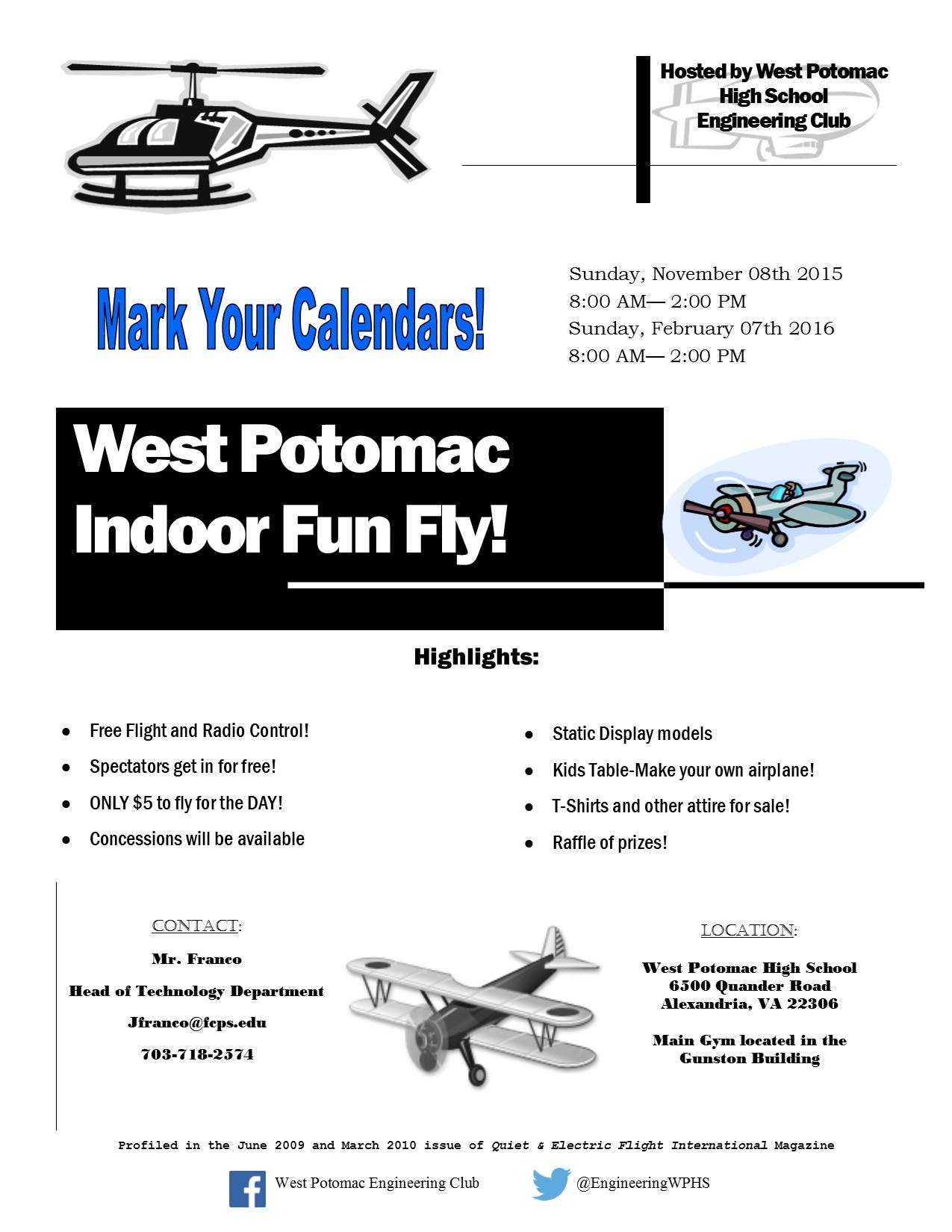 Hosted by West Potomac High School Engineering Club

Mark Your Calendars!

Sunday, November 08th 2015
8:00 AM— 2:00 PM
Sunday, February 07th 2016
8:00 AM— 2:00 PM

West Potomac Indoor Fun Fly!

Highlights:

- Free Flight and Radio Control!
- Spectators get in for free!
- ONLY $5 to fly for the DAY!
- Concessions will be available

- Static Display models
- Kids Table-Make your own airplane!
- T-Shirts and other attire for sale!
- Raffle of prizes!

CONTACT:

Mr. Franco

Head of Technology Department

Jfranco@fcps.edu

703-718-2574

LOCATION:

West Potomac High School
6500 Quander Road
Alexandria, VA 22306

Main Gym located in the Gunston Building

Profiled in the June 2009 and March 2010 issue of Quiet & Electric Flight International Magazine

West Potomac Engineering Club

@EngineeringWPHS